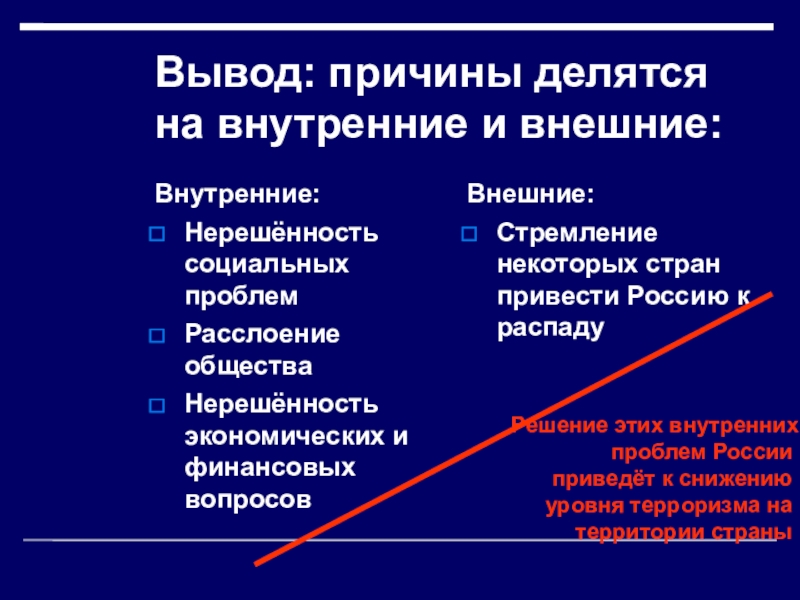 Вывод: причины делятся на внутренние и внешние:

Внутренние:

Нерешённость социальных проблем

Расслоение общества

Нерешённость экономических и финансовых вопросов

Внешние:

Стремление некоторых стран привести Россию к распаду

Решение этих внутренних проблем России приведёт к снижению уровня терроризма на территории страны